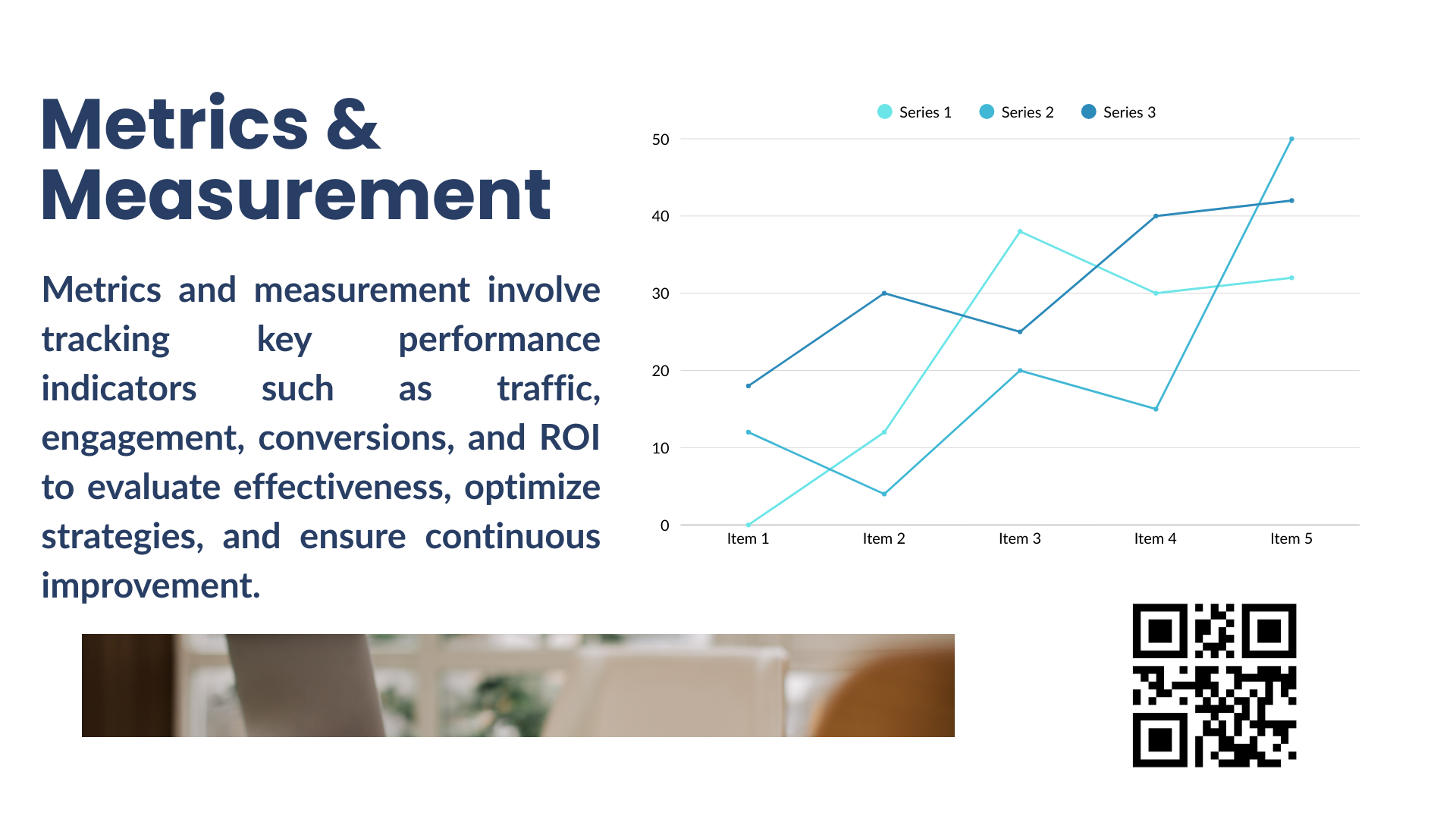 Metrics & Measurement

Metrics and measurement involve tracking key performance indicators such as traffic, engagement, conversions, and ROI to evaluate effectiveness, optimize strategies, and ensure continuous improvement.

Series 1 Series 2 Series 3

50
40
30
20
10
0

Item 1 Item 2 Item 3 Item 4 Item 5